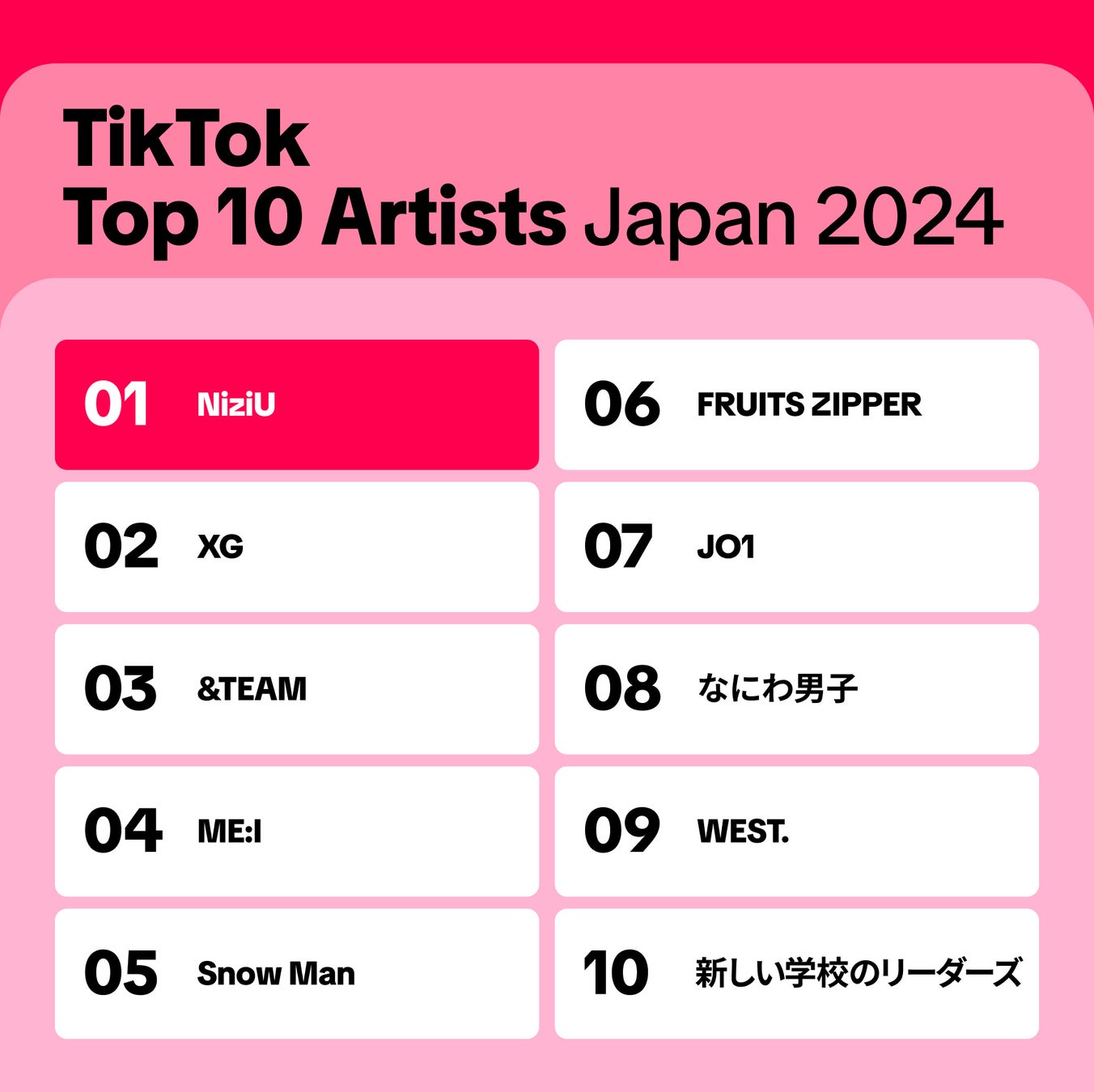 TikTok
Top 10 Artists Japan 2024

01 NiziU

02 XG

03 &TEAM

04 ME:I

05 Snow Man

06 FRUITS ZIPPER

07 JO1

08 なにわ男子

09 WEST.

10 新しい学校のリーダーズ